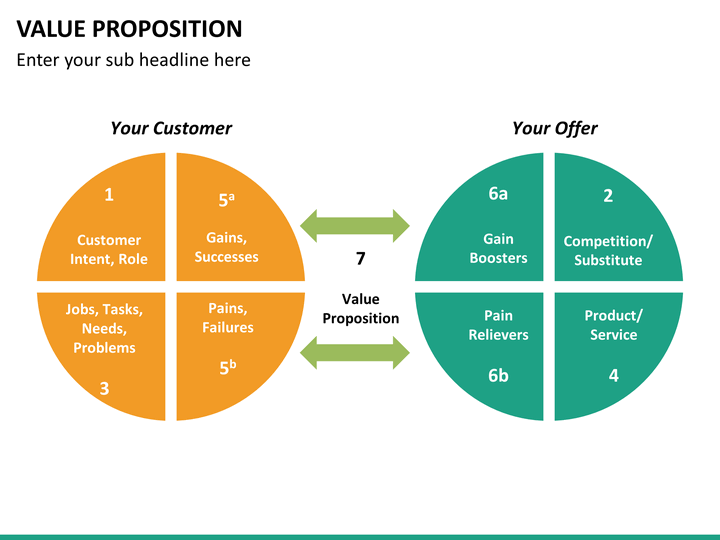 VALUE PROPOSITION
Enter your sub headline here

Your Customer

1
Customer Intent, Role

$5^a$
Gains, Successes

Jobs, Tasks, Needs, Problems
3

Pains, Failures
$5^b$

7
Value Proposition

Your Offer

6a
Gain Boosters

2
Competition/ Substitute

Pain Relievers
6b

Product/ Service
4